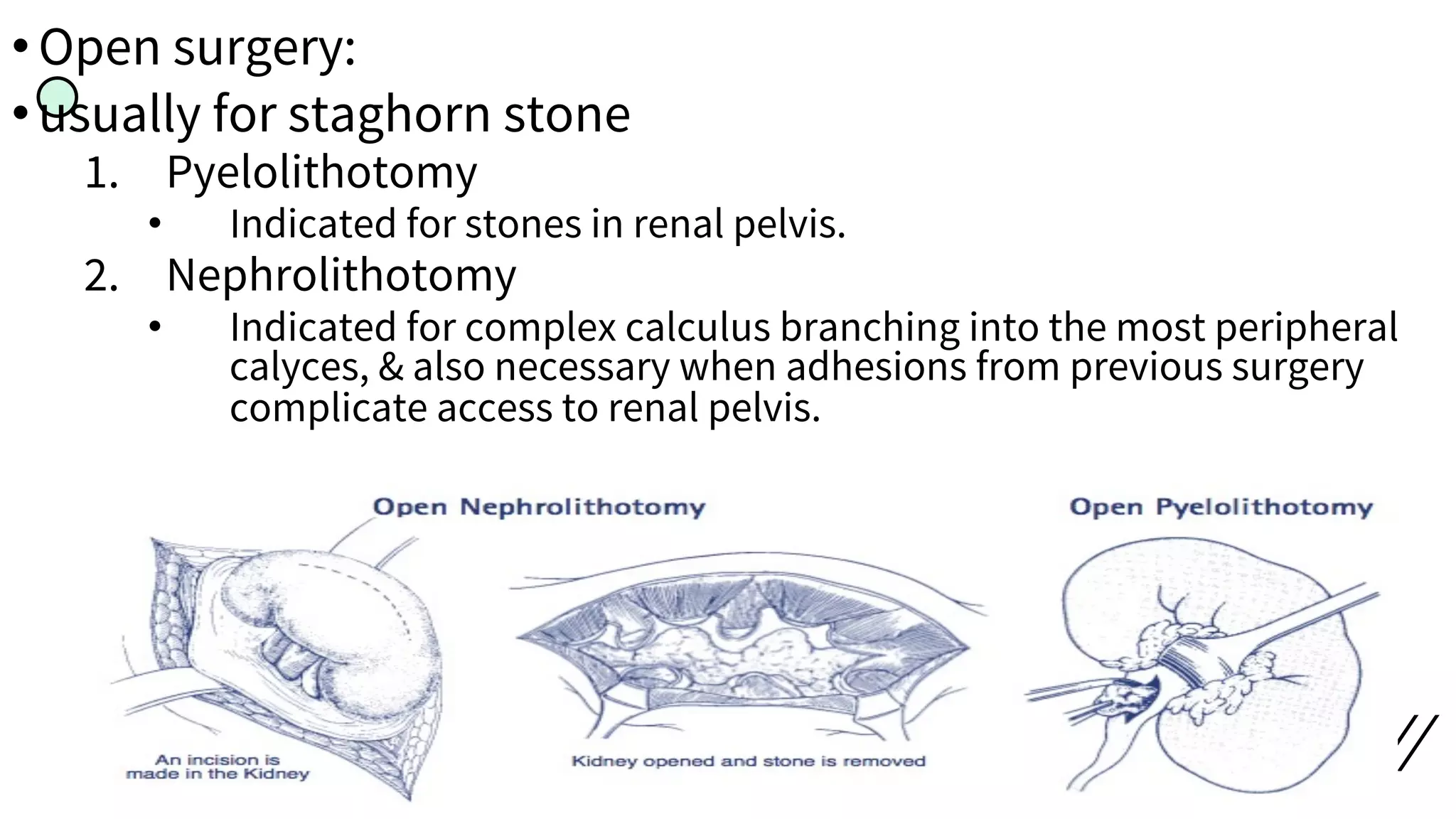 • Open surgery:

• usually for staghorn stone

1. Pyelolithotomy
   • Indicated for stones in renal pelvis.
2. Nephrolithotomy
   • Indicated for complex calculus branching into the most peripheral calyces, & also necessary when adhesions from previous surgery complicate access to renal pelvis.

Open Nephrolithotomy

Open Pyelolithotomy

An incision is made in the Kidney

Kidney opened and stone is removed